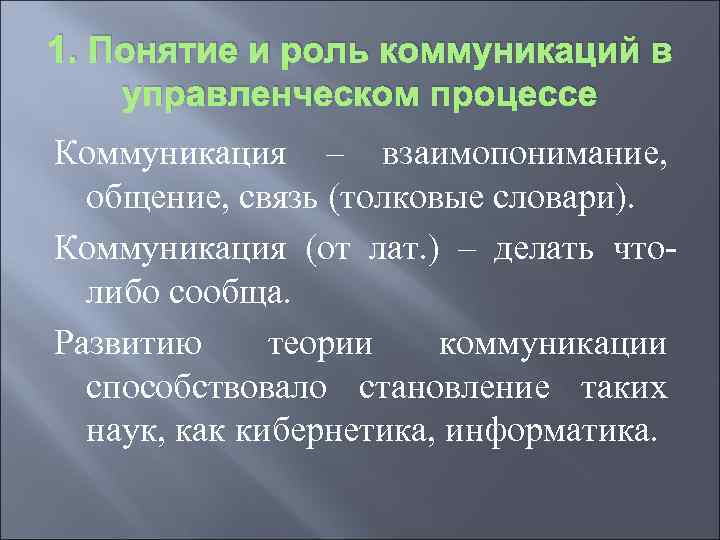 1. Понятие и роль коммуникаций в управленческом процессе

Коммуникация – взаимопонимание, общение, связь (толковые словари).

Коммуникация (от лат.) – делать что-либо сообща.

Развитию теории коммуникации способствовало становление таких наук, как кибернетика, информатика.